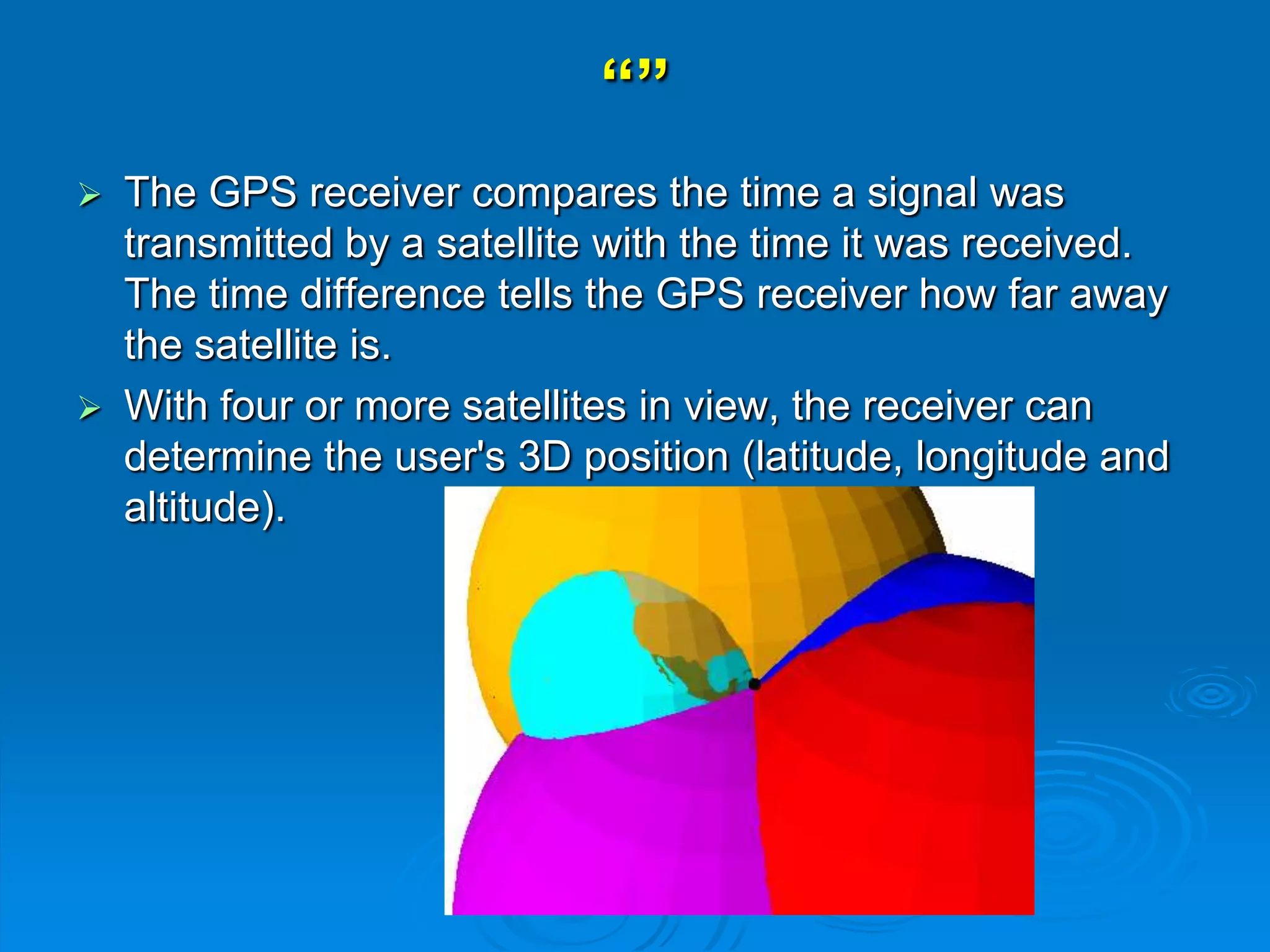 “”

➢ The GPS receiver compares the time a signal was transmitted by a satellite with the time it was received. The time difference tells the GPS receiver how far away the satellite is.

➢ With four or more satellites in view, the receiver can determine the user's 3D position (latitude, longitude and altitude).